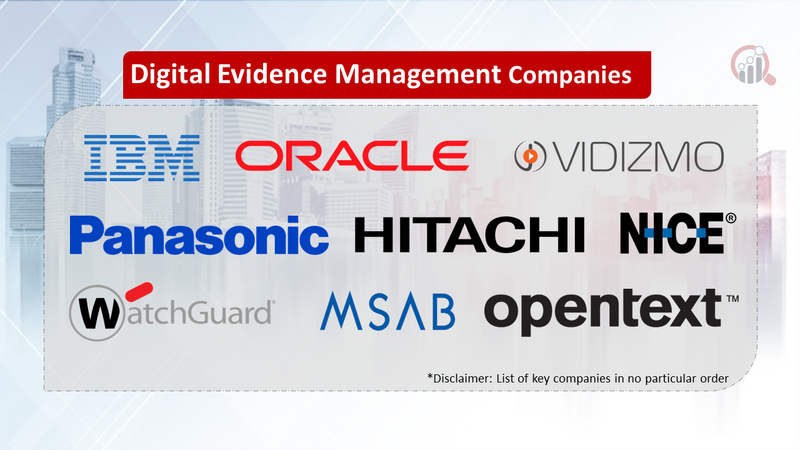 Digital Evidence Management Companies

IBM ORACLE VIDIZMO

Panasonic HITACHI NICE®

WatchGuard MSAB opentext™

*Disclaimer: List of key companies in no particular order